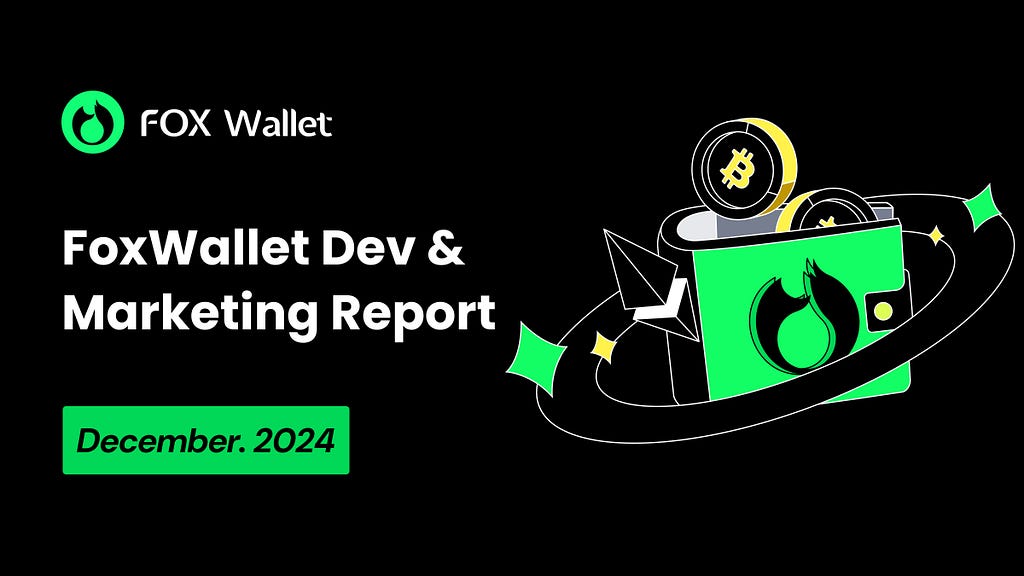 FOX Wallet

FoxWallet Dev & Marketing Report

December. 2024